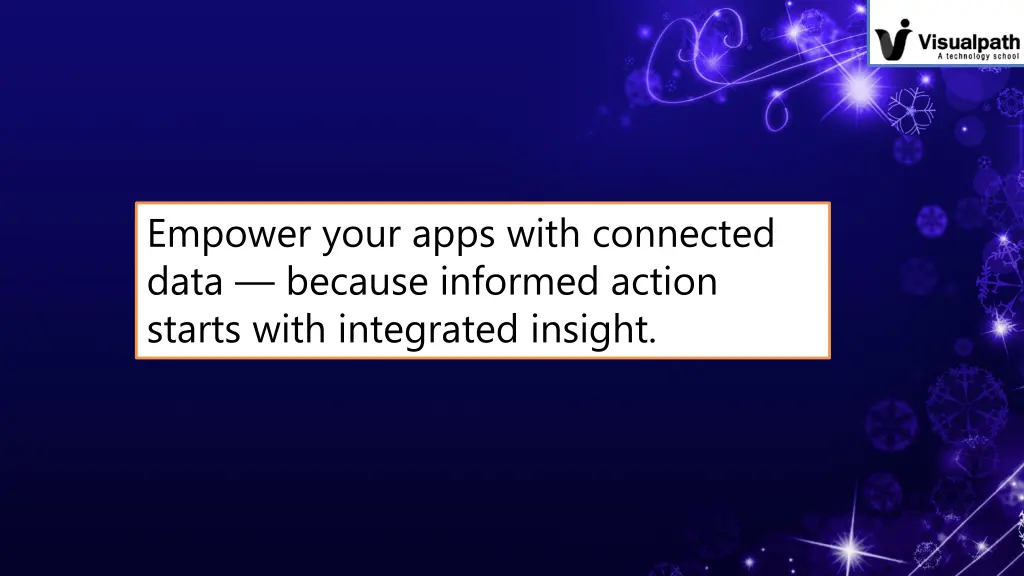 Visualpath
A technology school

Empower your apps with connected data — because informed action starts with integrated insight.